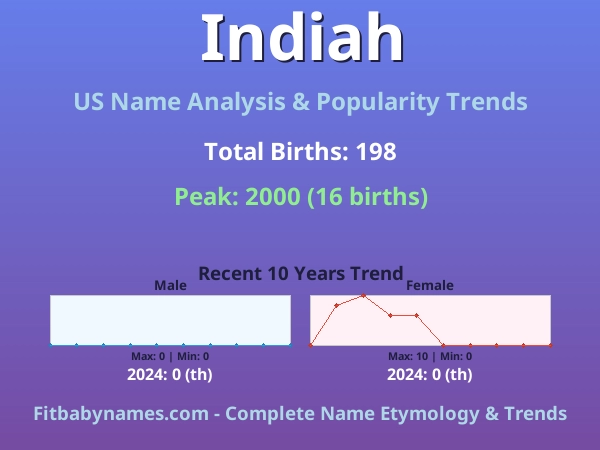 Indiah

US Name Analysis & Popularity Trends

Total Births: 198

Peak: 2000 (16 births)

Recent 10 Years Trend

Male

Max: 0 | Min: 0

2024: 0 (th)

Female

Max: 10 | Min: 0

2024: 0 (th)

Fitbabynames.com - Complete Name Etymology & Trends